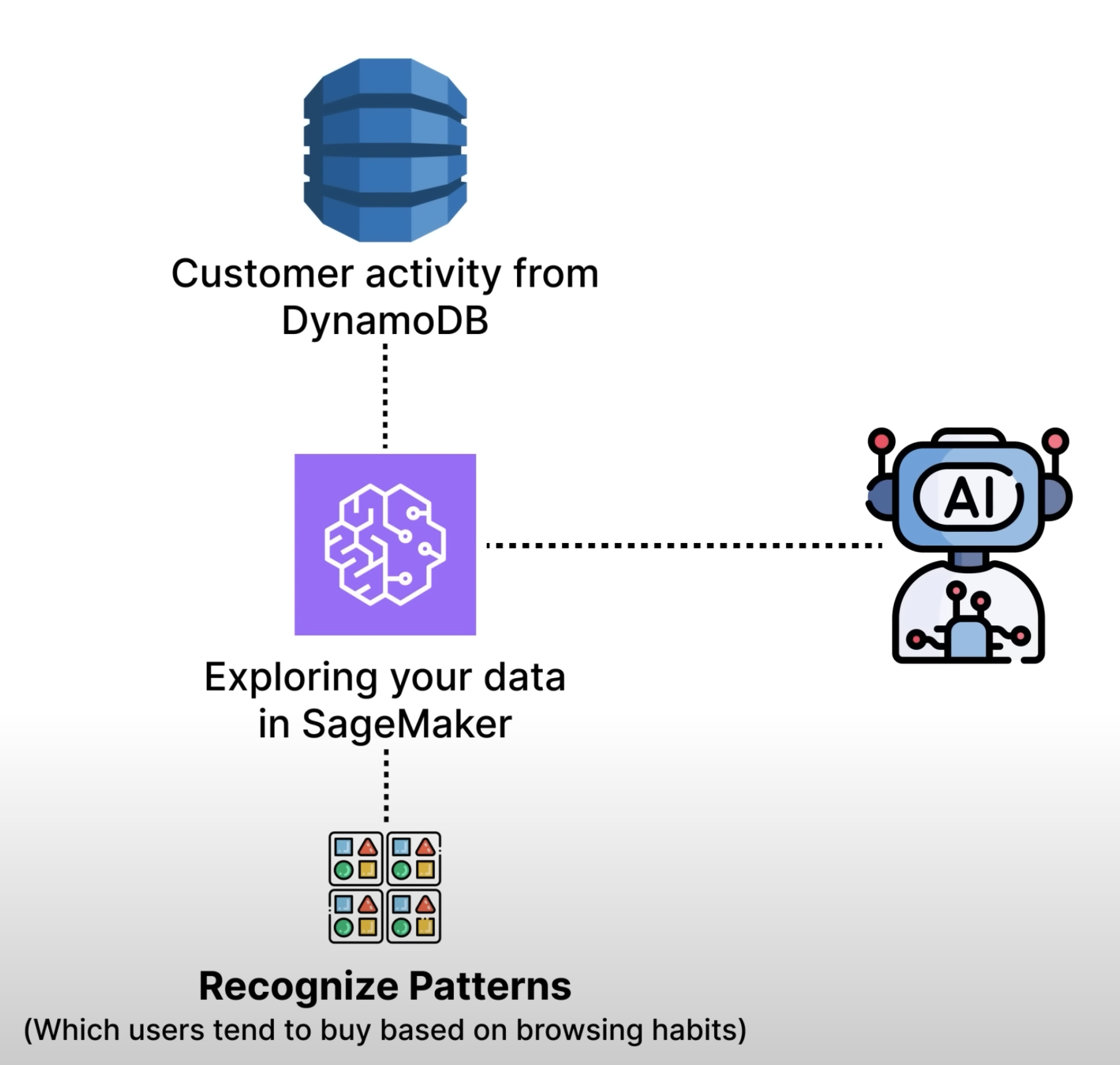 Customer activity from DynamoDB

Exploring your data in SageMaker

AI

Recognize Patterns
(Which users tend to buy based on browsing habits)